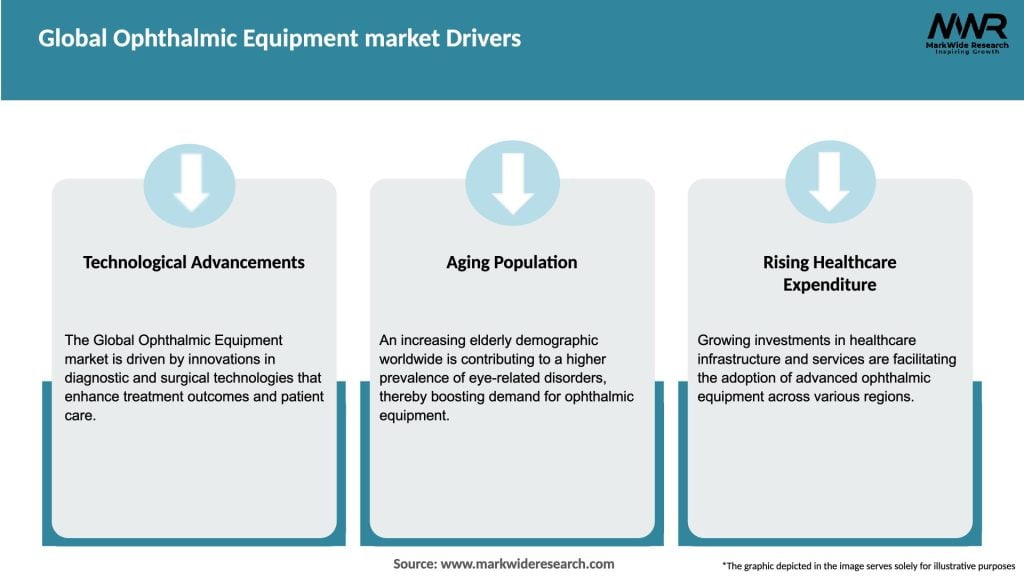 Global Ophthalmic Equipment market Drivers

MWR
MarkWide Research
Inspiring Growth

Technological Advancements

The Global Ophthalmic Equipment market is driven by innovations in diagnostic and surgical technologies that enhance treatment outcomes and patient care.

Aging Population

An increasing elderly demographic worldwide is contributing to a higher prevalence of eye-related disorders, thereby boosting demand for ophthalmic equipment.

Rising Healthcare Expenditure

Growing investments in healthcare infrastructure and services are facilitating the adoption of advanced ophthalmic equipment across various regions.

Source: www.markwideresearch.com

*The graphic depicted in the image serves solely for illustrative purposes